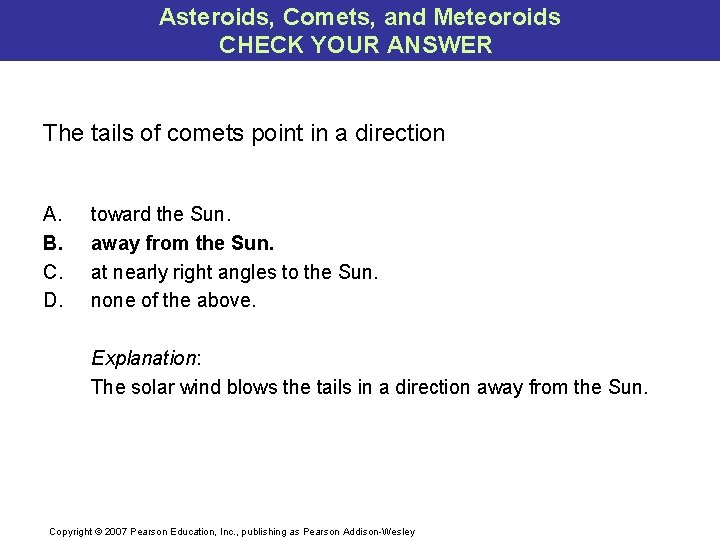 Asteroids, Comets, and Meteoroids
CHECK YOUR ANSWER

The tails of comets point in a direction

A. toward the Sun.
B. away from the Sun.
C. at nearly right angles to the Sun.
D. none of the above.

Explanation:
The solar wind blows the tails in a direction away from the Sun.

Copyright © 2007 Pearson Education, Inc., publishing as Pearson Addison-Wesley